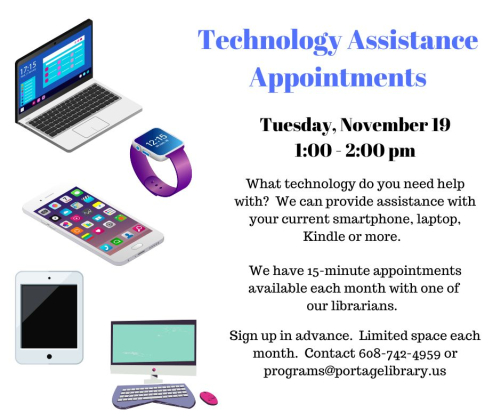 17:15

12:15

Technology Assistance Appointments

Tuesday, November 19
1:00 - 2:00 pm

What technology do you need help with? We can provide assistance with your current smartphone, laptop, Kindle or more.

We have 15-minute appointments available each month with one of our librarians.

Sign up in advance. Limited space each month. Contact 608-742-4959 or programs@portagelibrary.us